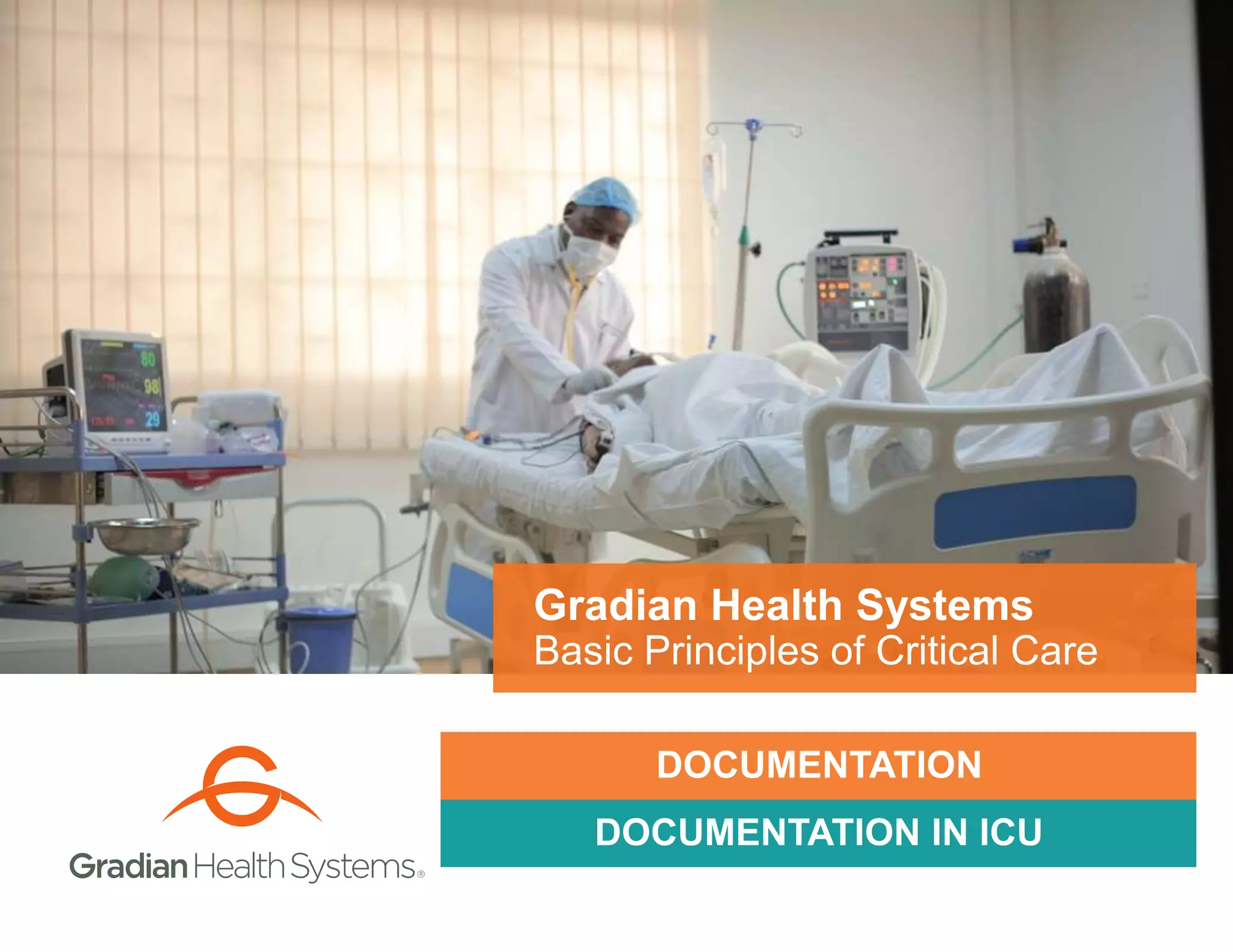 80
98
29

Gradian Health Systems
Basic Principles of Critical Care

DOCUMENTATION

DOCUMENTATION IN ICU

Gradian Health Systems®